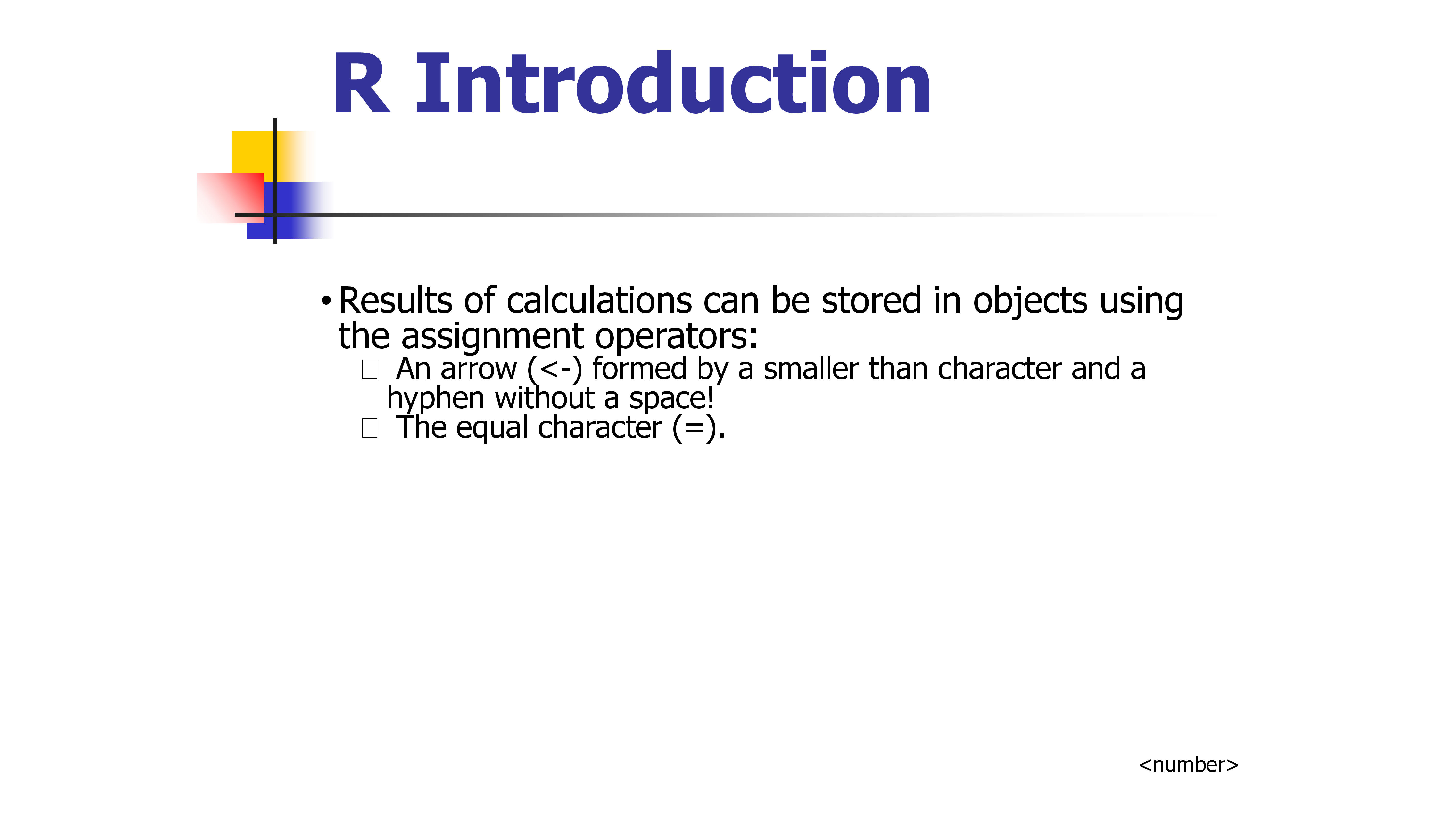 R Introduction

• Results of calculations can be stored in objects using the assignment operators:

□ An arrow (<-) formed by a smaller than character and a hyphen without a space!

□ The equal character (=).

<number>